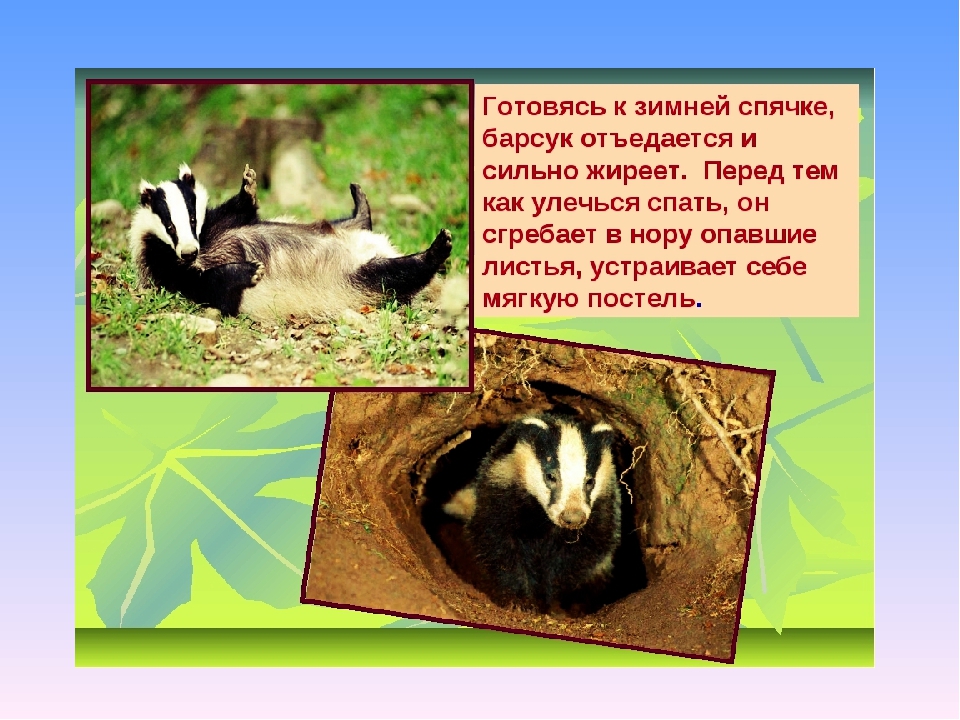 Готовясь к зимней спячке, барсук отъедается и сильно жиреет. Перед тем как улечься спать, он сгребает в нору опавшие листья, устраивает себе мягкую постель.